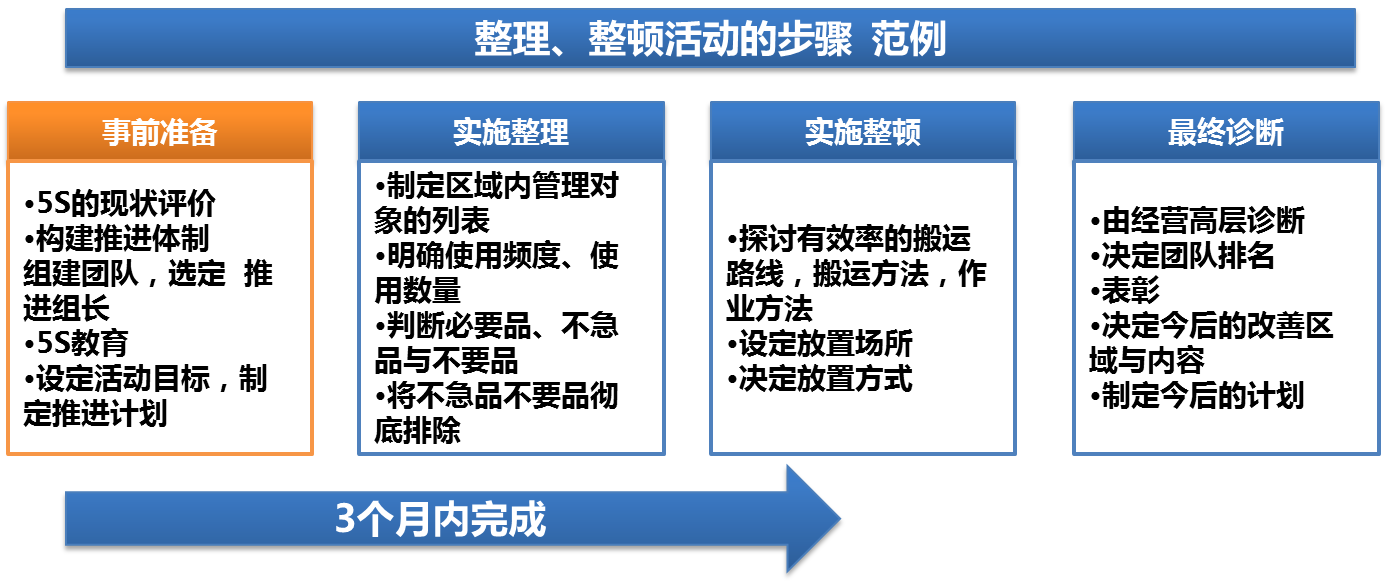 整理、整顿活动的步骤 范例

事前准备

•5S的现状评价
•构建推进体制
组建团队，选定 推进组长
•5S教育
•设定活动目标，制定推进计划

实施整理

•制定区域内管理对象的列表
•明确使用频度、使用数量
•判断必要品、不急品与不要品
•将不急品不要品彻底排除

实施整顿

•探讨有效率的搬运路线，搬运方法，作业方法
•设定放置场所
•决定放置方式

最终诊断

•由经营高层诊断
•决定团队排名
•表彰
•决定今后的改善区域与内容
•制定今后的计划

3个月内完成